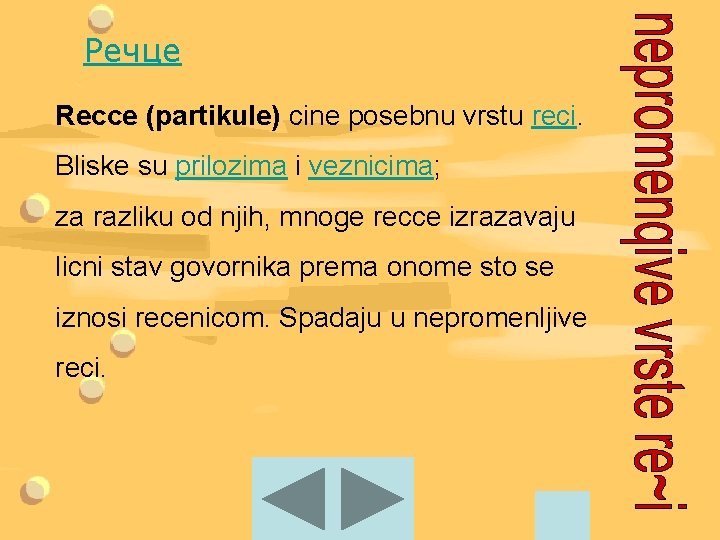 Речце

**Recce (partikule)** cine posebnu vrstu reci. Bliske su prilozima i veznicima; za razliku od njih, mnoge recce izrazavaju licni stav govornika prema onome sto se iznosi recenicom. Spadaju u nepromenljive reci.

nepromenqive vrste re~i